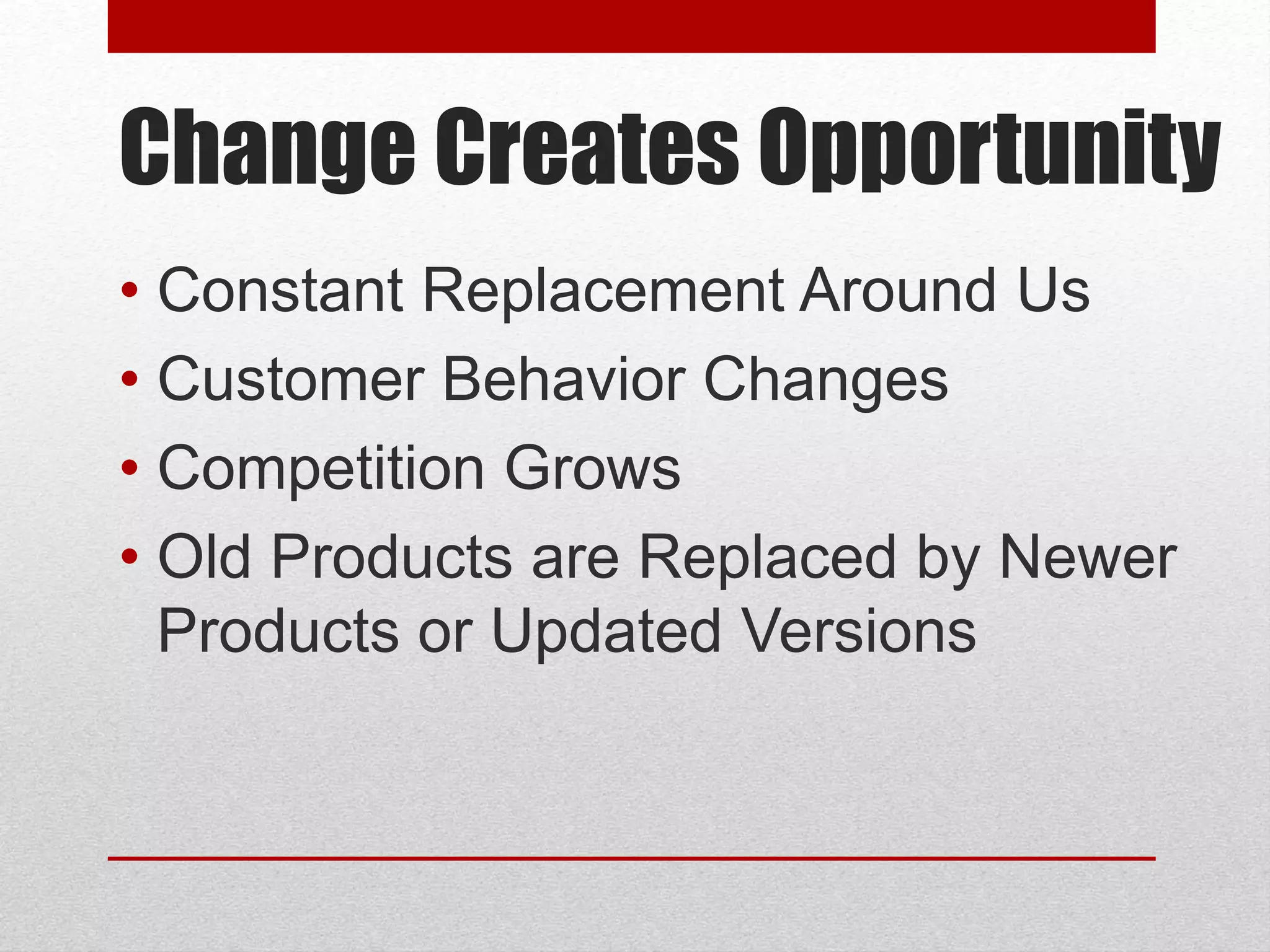 Change Creates Opportunity

• Constant Replacement Around Us
• Customer Behavior Changes
• Competition Grows
• Old Products are Replaced by Newer Products or Updated Versions